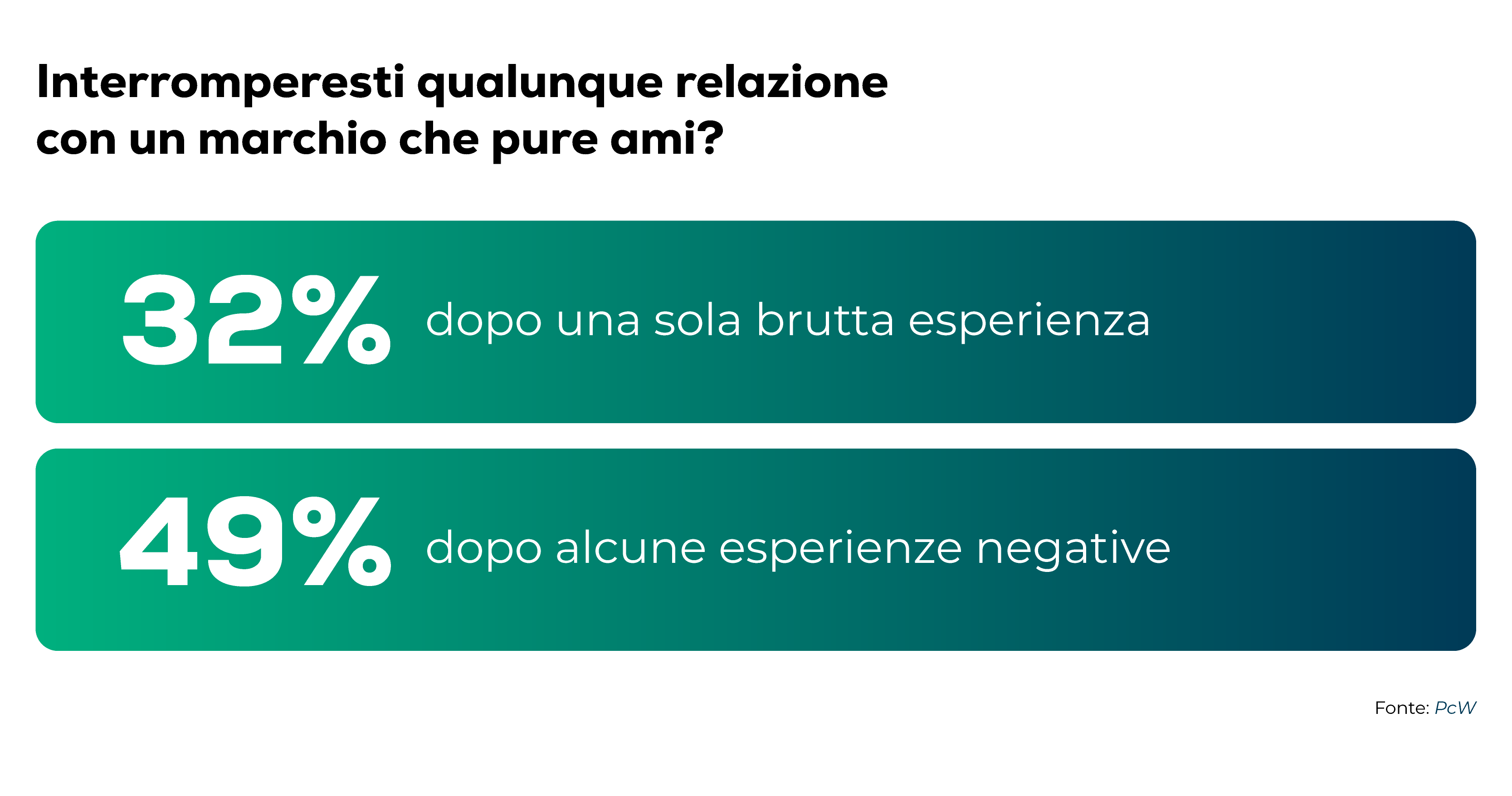 Interromperesti qualunque relazione con un marchio che pure ami?

32% dopo una sola brutta esperienza

49% dopo alcune esperienze negative

Fonte: PcW